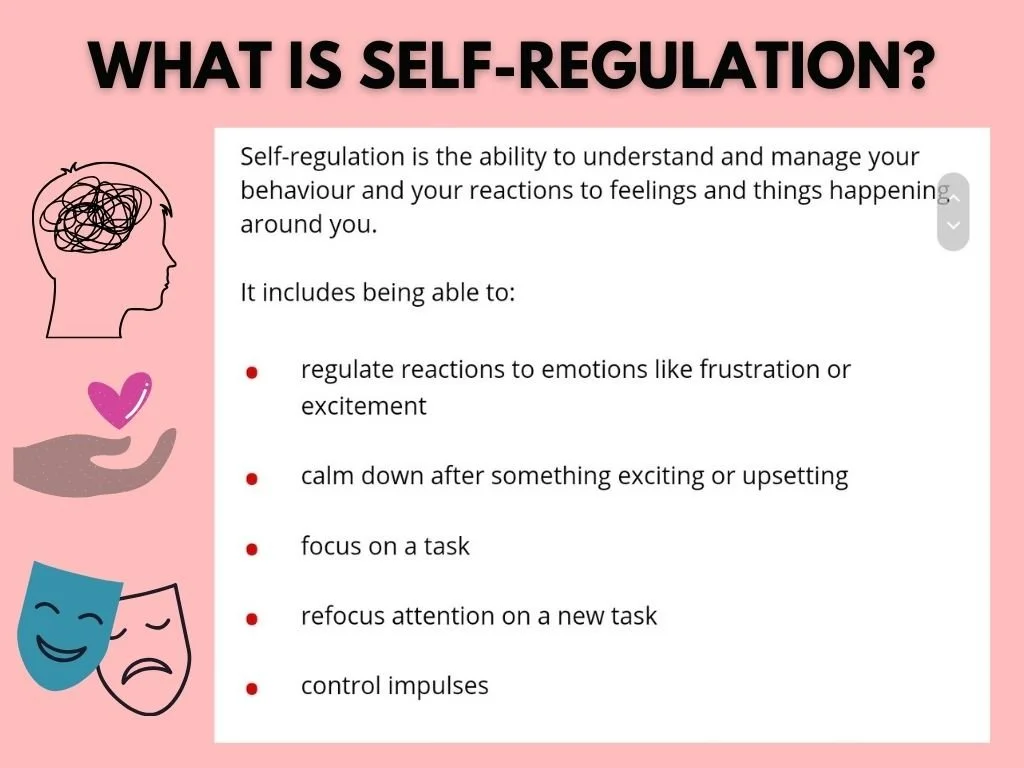 WHAT IS SELF-REGULATION?

Self-regulation is the ability to understand and manage your behaviour and your reactions to feelings and things happening around you.

It includes being able to:

- regulate reactions to emotions like frustration or excitement
- calm down after something exciting or upsetting
- focus on a task
- refocus attention on a new task
- control impulses